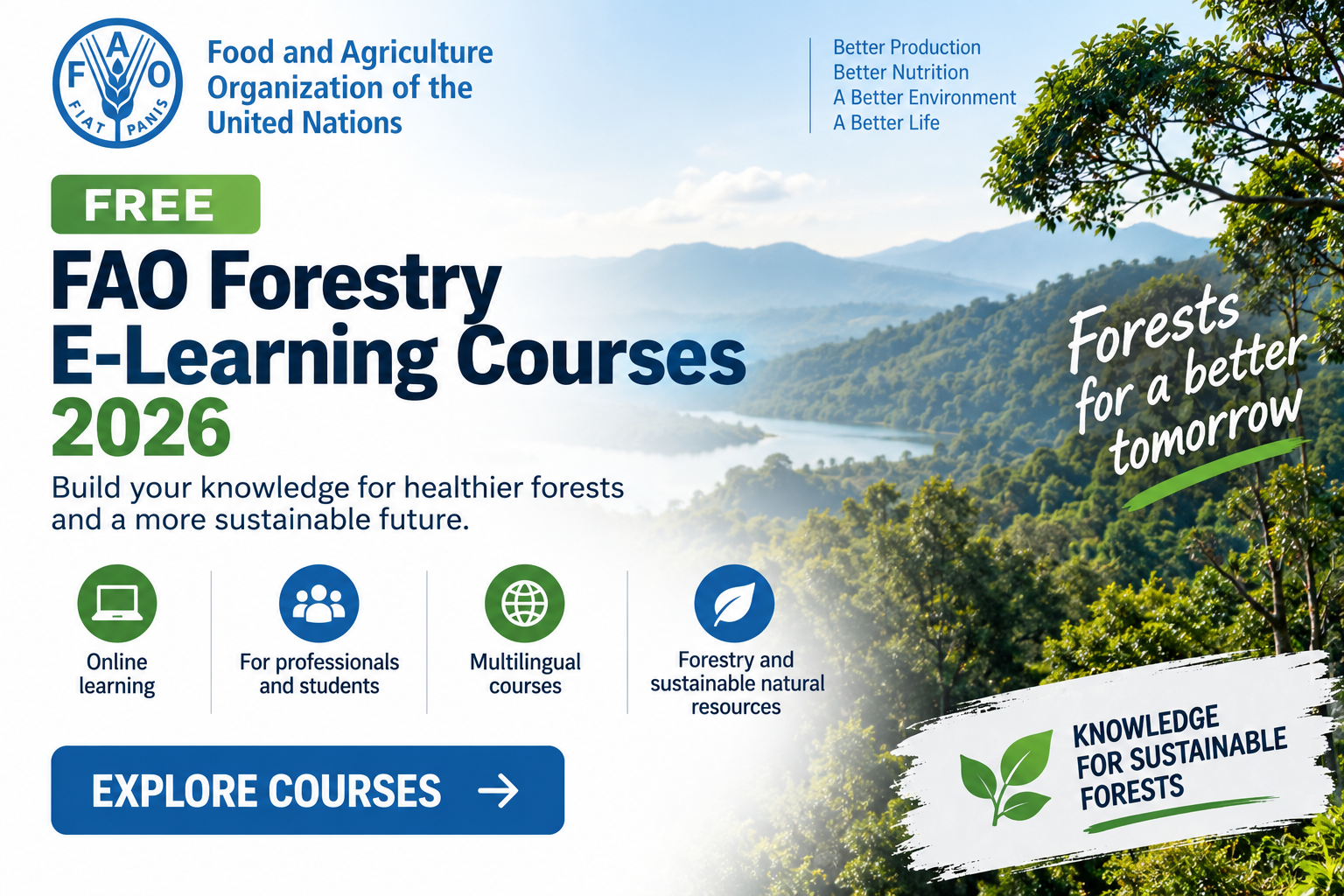 F A O
FIAT PANIS

Food and Agriculture Organization of the United Nations

Better Production
Better Nutrition
A Better Environment
A Better Life

FREE

FAO Forestry E-Learning Courses 2026

Build your knowledge for healthier forests and a more sustainable future.

Forests for a better tomorrow

Online learning

For professionals and students

Multilingual courses

Forestry and sustainable natural resources

EXPLORE COURSES →

KNOWLEDGE FOR SUSTAINABLE FORESTS